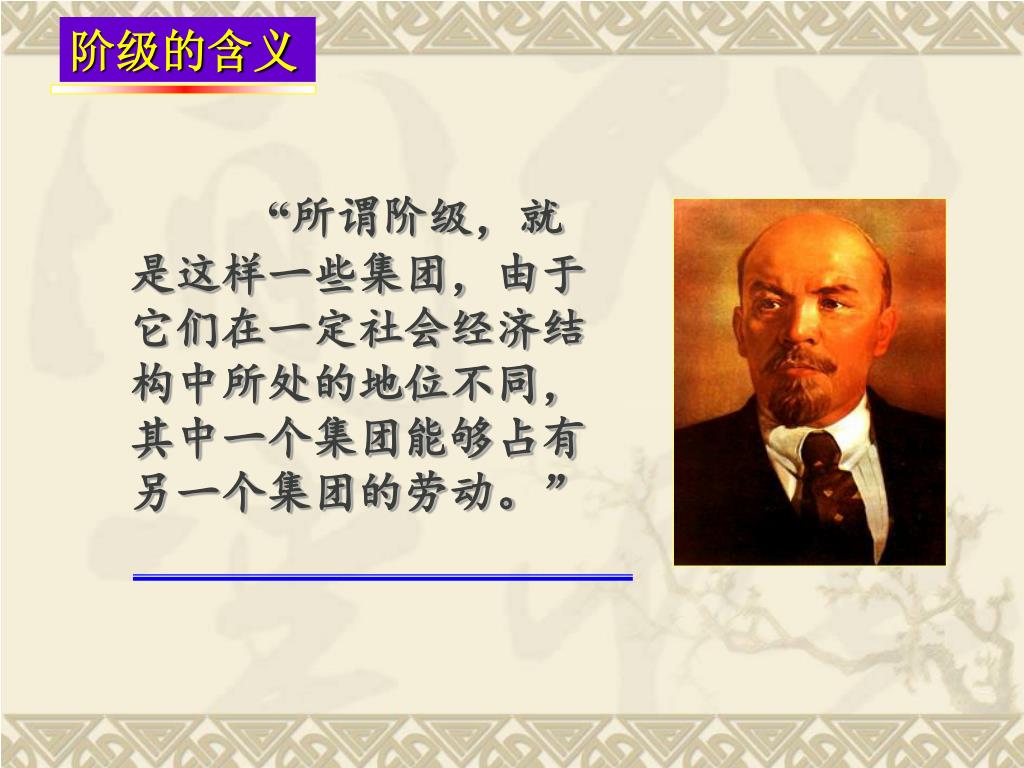 阶级的含义

“所谓阶级，就是这样一些集团，由于它们在一定社会经济结构中所处的地位不同，其中一个集团能够占有另一个集团的劳动。”